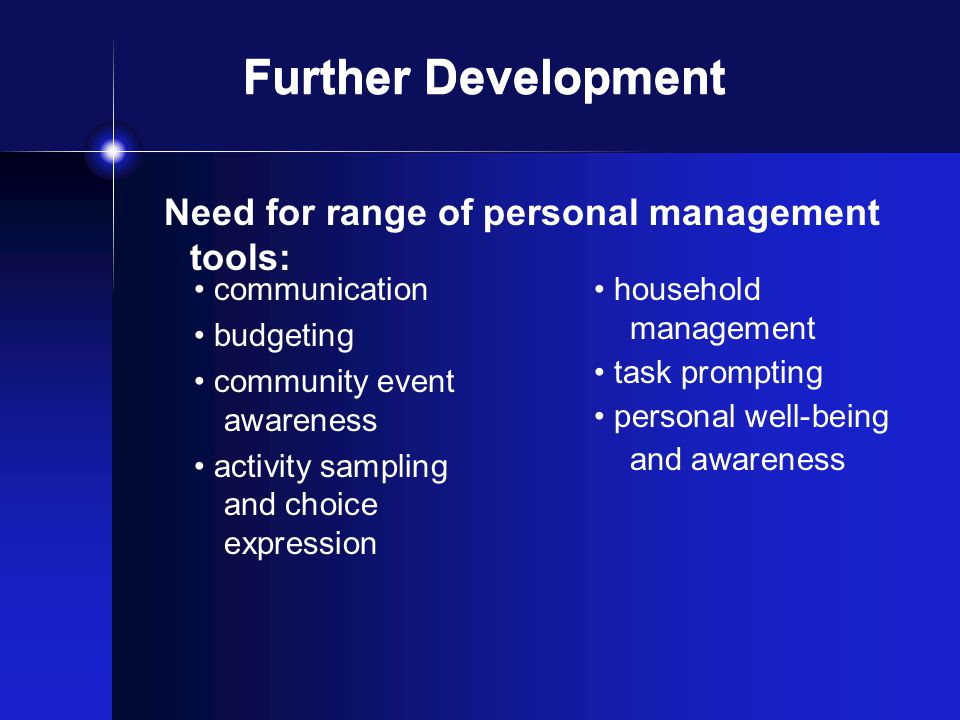 Further Development

Need for range of personal management tools:

• communication
• budgeting
• community event awareness
• activity sampling and choice expression

• household management
• task prompting
• personal well-being and awareness